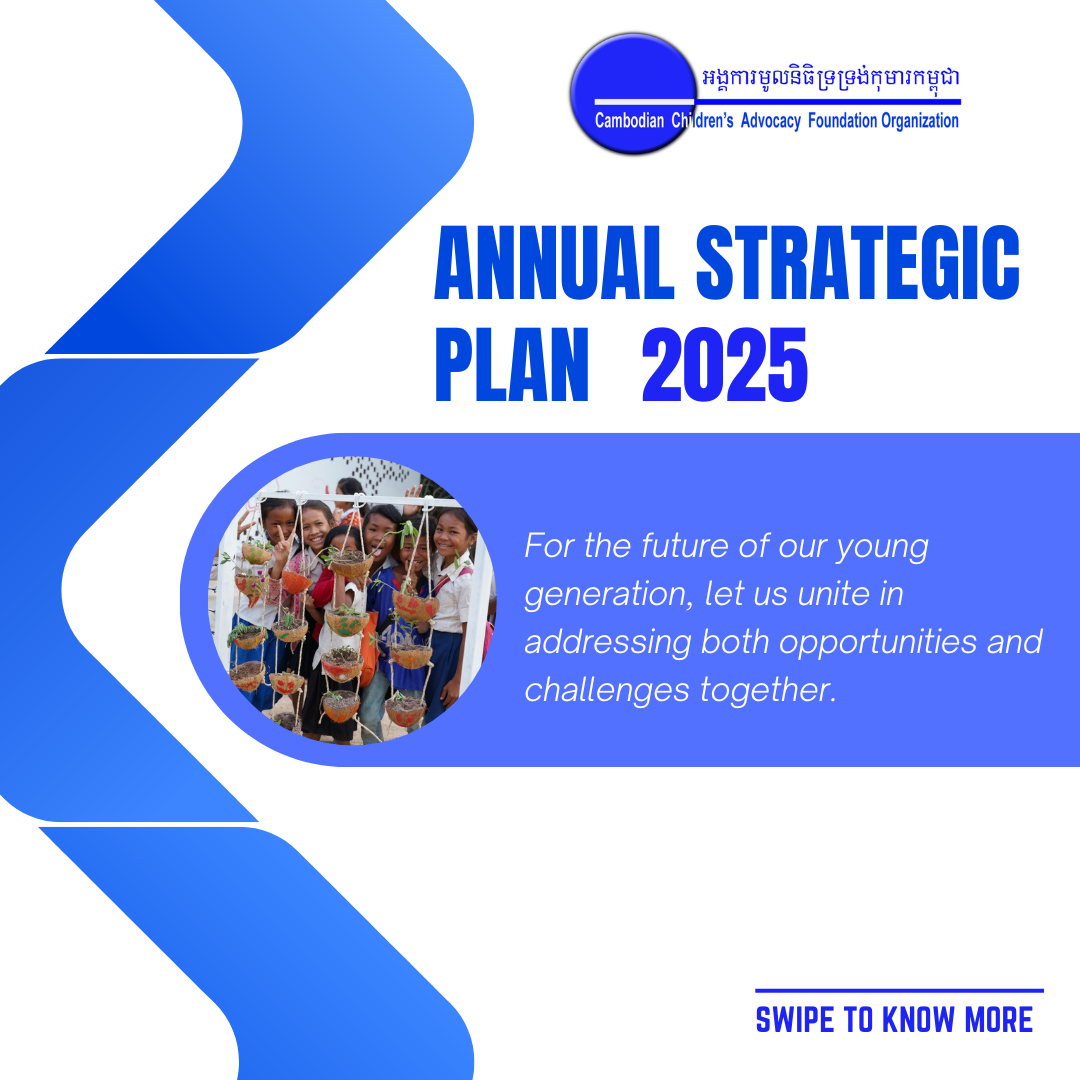 អង្គការមូលនិធិទ្រទ្រង់កុមារកម្ពុជា
Cambodian Children's Advocacy Foundation Organization

ANNUAL STRATEGIC PLAN 2025

For the future of our young generation, let us unite in addressing both opportunities and challenges together.

SWIPE TO KNOW MORE